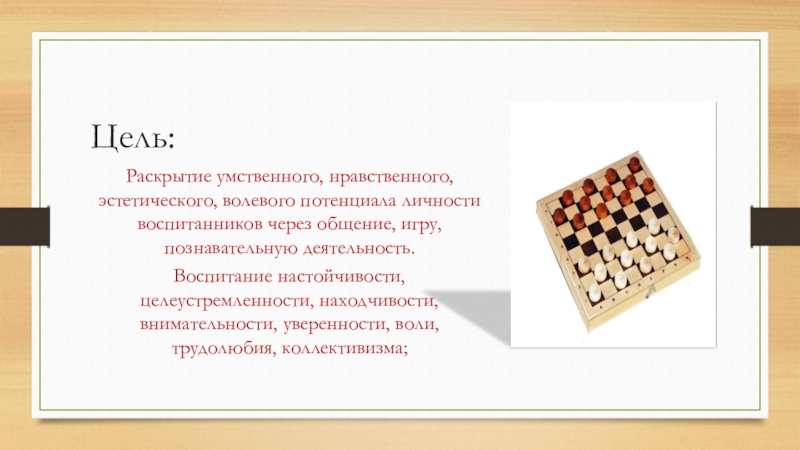 Цель:

Раскрытие умственного, нравственного, эстетического, волевого потенциала личности воспитанников через общение, игру, познавательную деятельность.

Воспитание настойчивости, целеустремленности, находчивости, внимательности, уверенности, воли, трудолюбия, коллективизма;